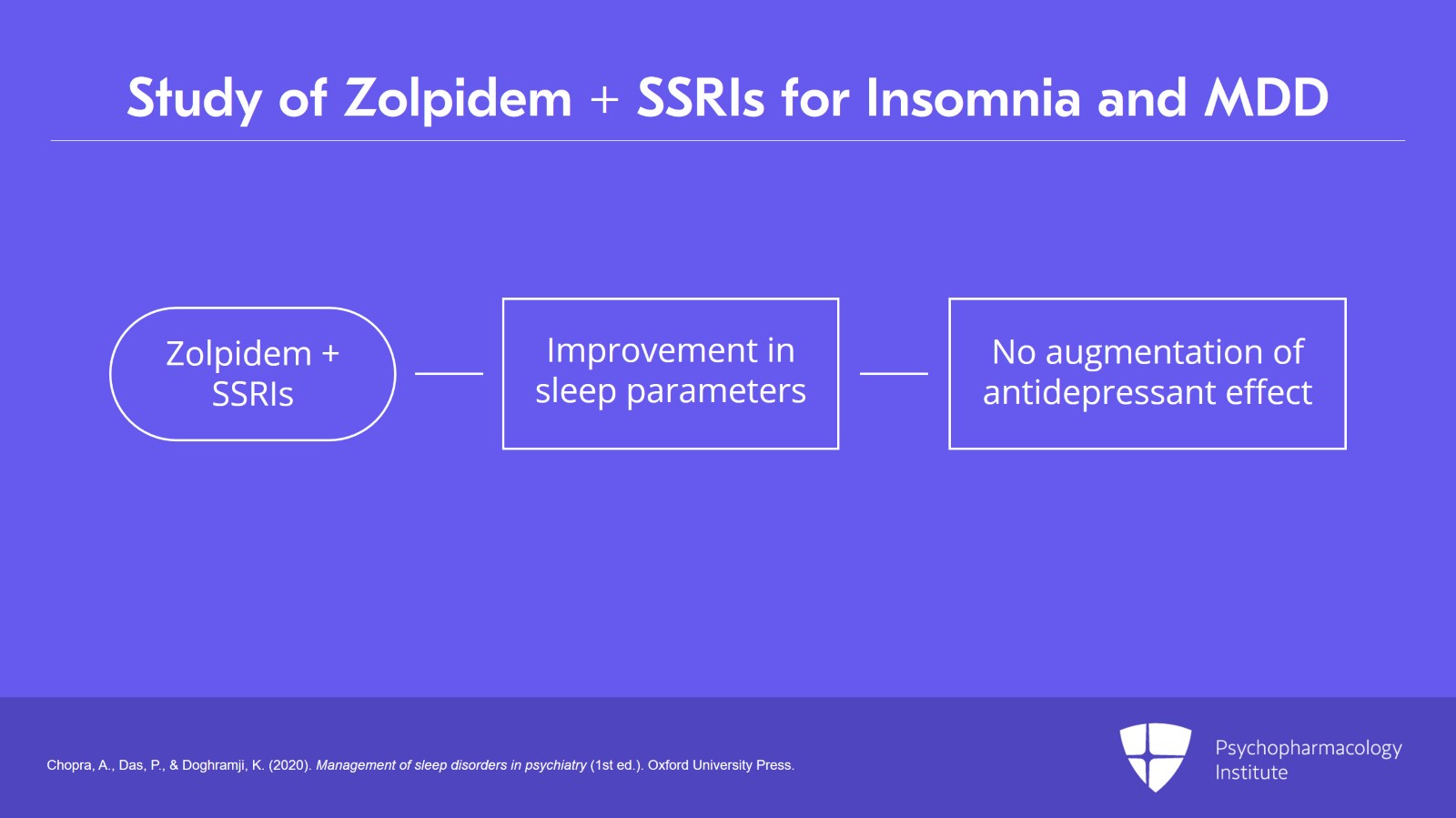 Study of Zolpidem + SSRIs for Insomnia and MDD

Zolpidem + SSRIs

Improvement in sleep parameters

No augmentation of antidepressant effect

Chopra, A., Das, P., & Doghramji, K. (2020). Management of sleep disorders in psychiatry (1st ed.). Oxford University Press.

Psychopharmacology Institute